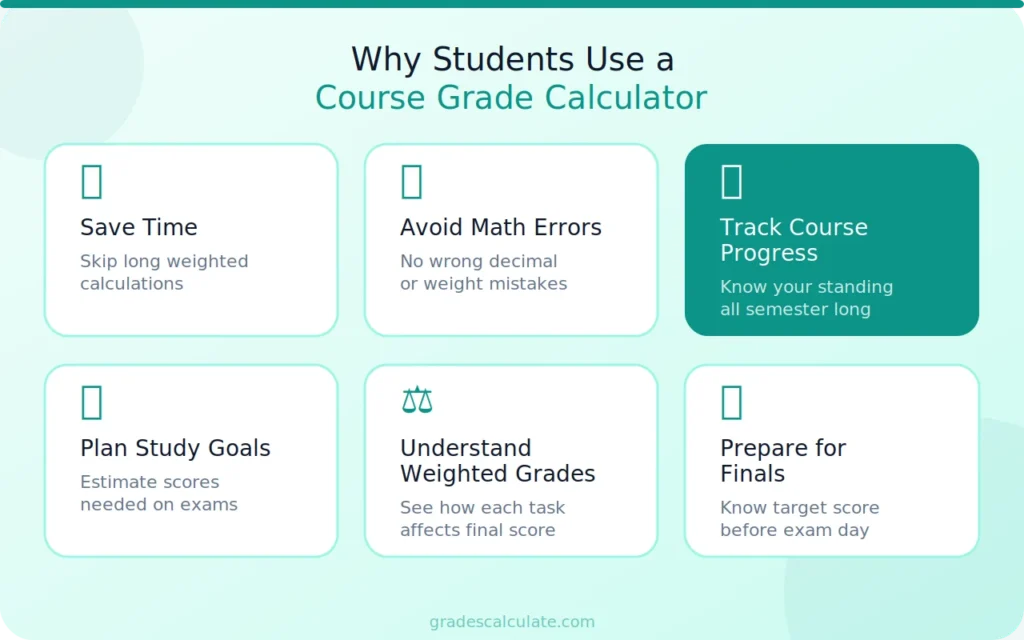 Why Students Use a
Course Grade Calculator

Save Time
Skip long weighted calculations

Avoid Math Errors
No wrong decimal or weight mistakes

Track Course Progress
Know your standing all semester long

Plan Study Goals
Estimate scores needed on exams

⚖
Understand Weighted Grades
See how each task affects final score

Prepare for Finals
Know target score before exam day

gradescalculate.com